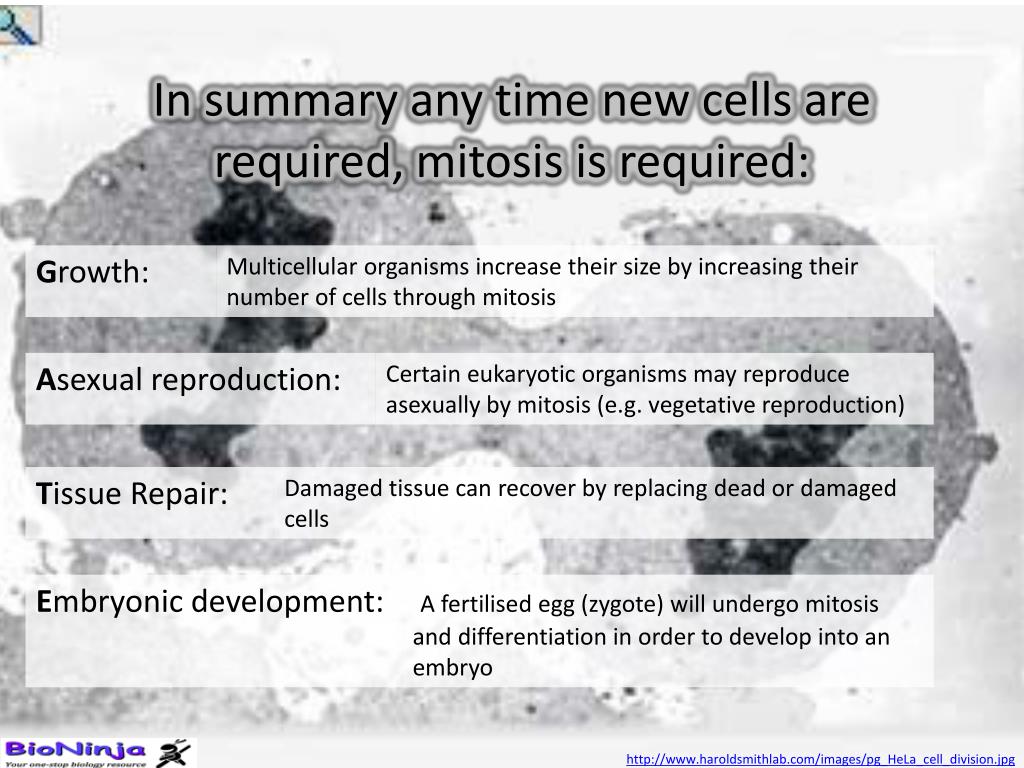 In summary any time new cells are required, mitosis is required:

Growth: Multicellular organisms increase their size by increasing their number of cells through mitosis

Asexual reproduction: Certain eukaryotic organisms may reproduce asexually by mitosis (e.g. vegetative reproduction)

Tissue Repair: Damaged tissue can recover by replacing dead or damaged cells

Embryonic development: A fertilised egg (zygote) will undergo mitosis and differentiation in order to develop into an embryo

BioNinja
Your one-stop biology resource

http://www.haroldsmithlab.com/images/pg_HeLa_cell_division.jpg